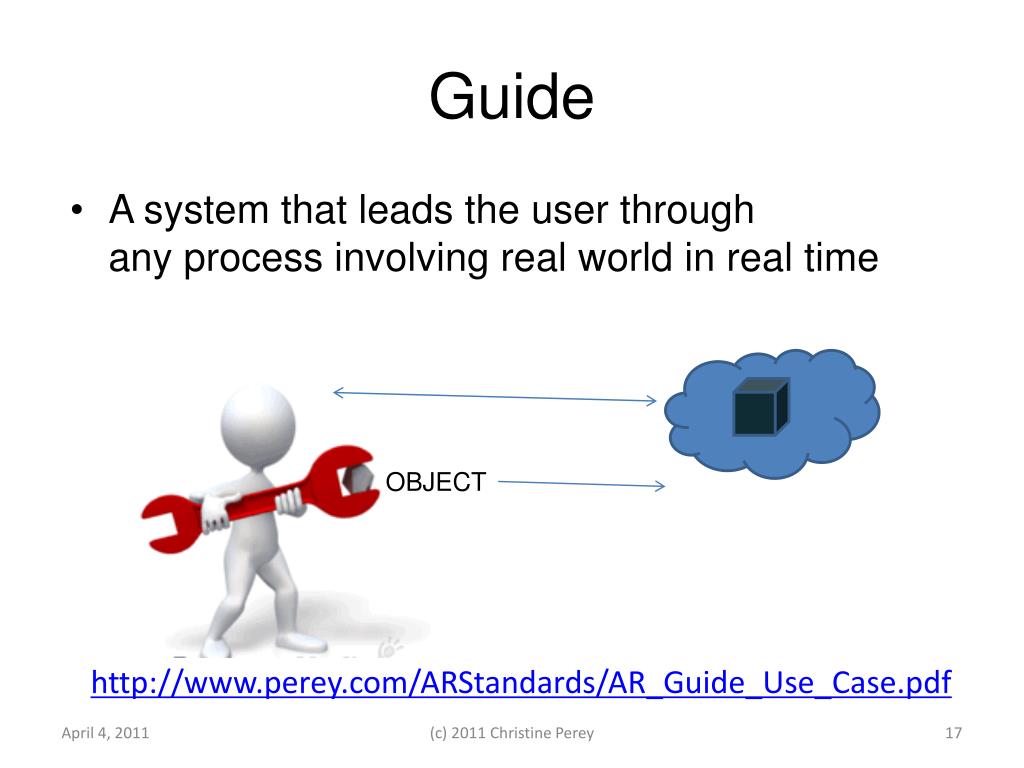 Guide

• A system that leads the user through any process involving real world in real time

OBJECT

http://www.perey.com/ARStandards/AR_Guide_Use_Case.pdf

April 4, 2011

(c) 2011 Christine Perey

17